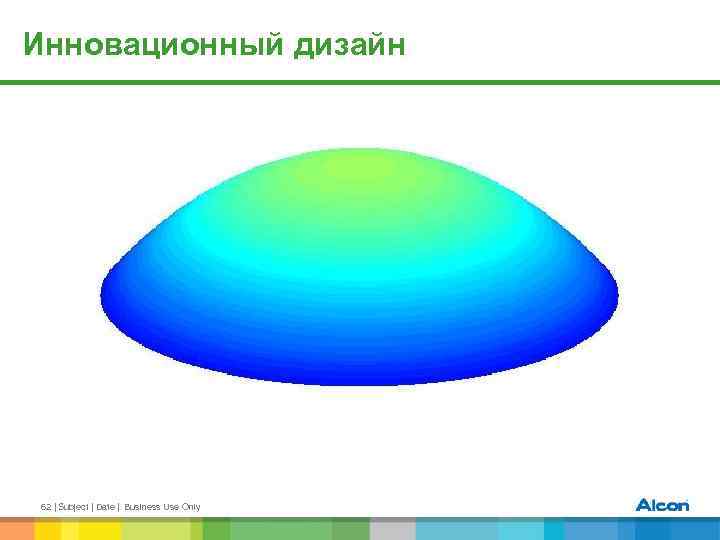 Инновационный дизайн

62 | Subject | Date | Business Use Only

Alcon